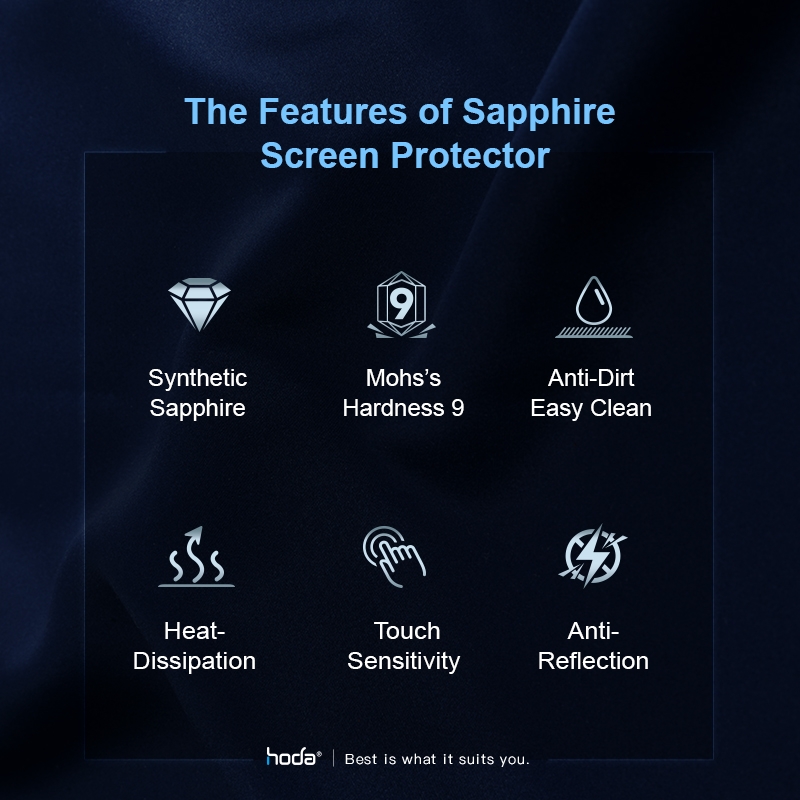 The Features of Sapphire Screen Protector

9

Synthetic Sapphire

Mohs's Hardness 9

Anti-Dirt Easy Clean

Heat-Dissipation

Touch Sensitivity

Anti-Reflection

hoda® | Best is what it suits you.